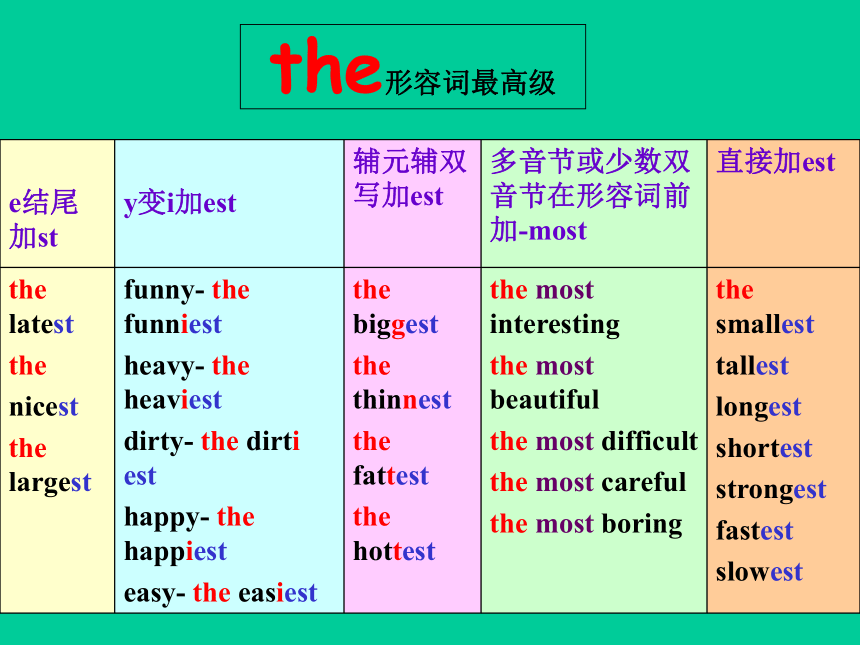 the形容词最高级

| e结尾加st | y变i加est | 辅元辅双写加est | 多音节或少数双音节在形容词前加-most | 直接加est |
|---|---|---|---|---|
| the latest the nicest the largest | funny- the funniest heavy- the heaviest dirty- the dirti est happy- the happiest easy- the easiest | the biggest the thinnest the fattest the hottest | the most interesting the most beautiful the most difficult the most careful the most boring | the smallest tallest longest shortest strongest fastest slowest |